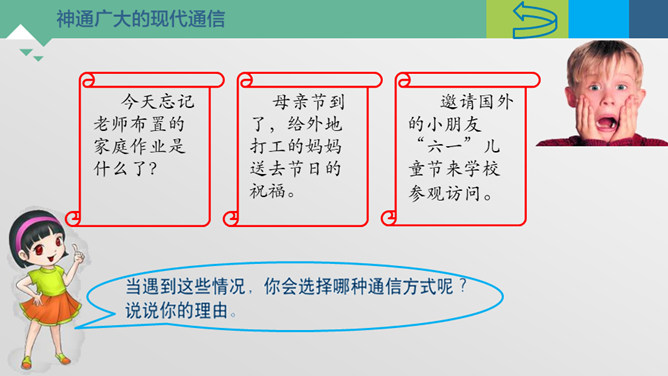 神通广大的现代通信

今天忘记老师布置的家庭作业是什么了？

母亲节到了，给外地打工的妈妈送去节日的祝福。

邀请国外的小朋友“六一”儿童节来学校参观访问。

当遇到这些情况，你会选择哪种通信方式呢？说说你的理由。